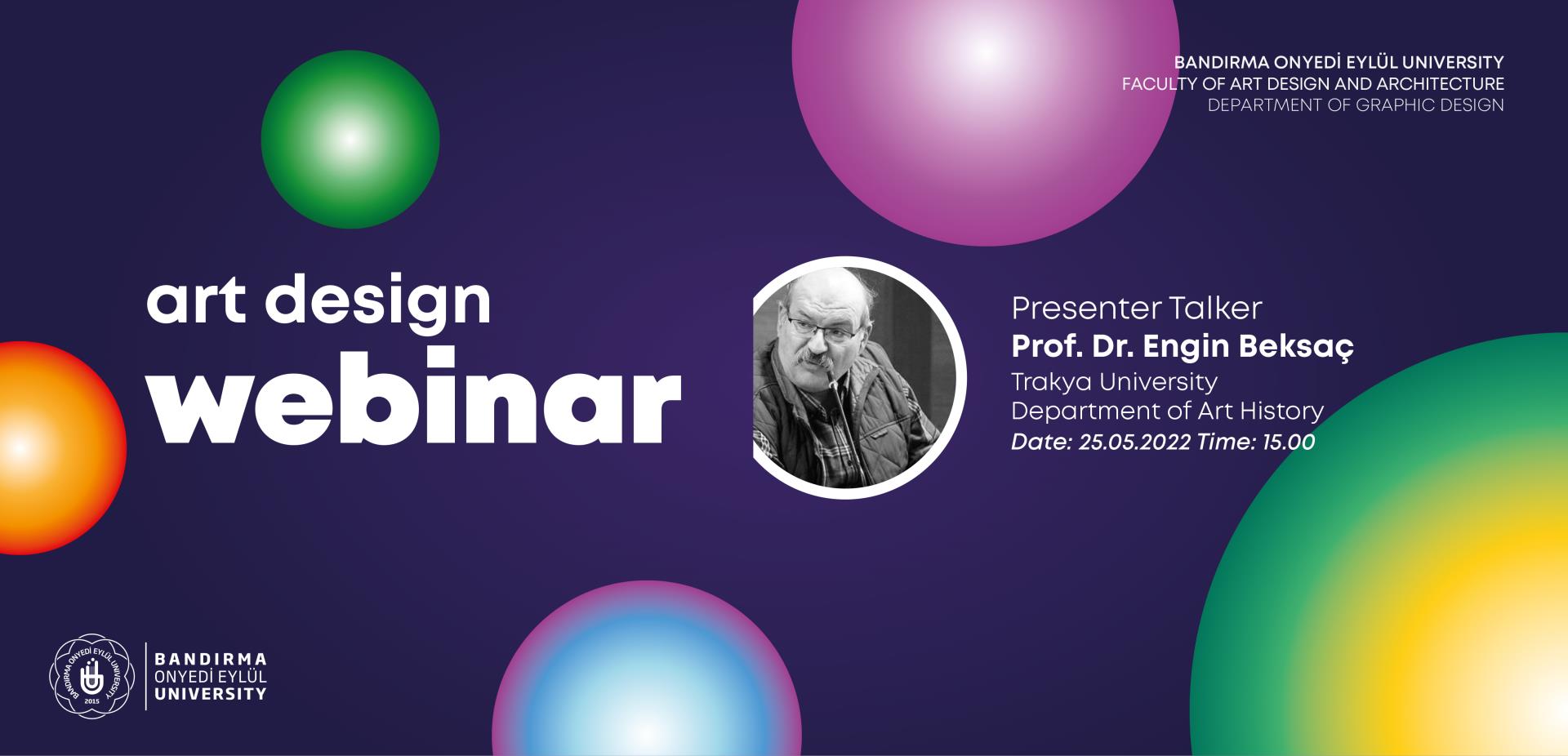 BANDIRMA ONYEDİ EYLÜL UNIVERSITY
FACULTY OF ART DESIGN AND ARCHITECTURE
DEPARTMENT OF GRAPHIC DESIGN

art design
webinar

Presenter Talker
Prof. Dr. Engin Beksaç
Trakya University
Department of Art History
Date: 25.05.2022 Time: 15.00

BANDIRMA ONYEDİ EYLÜL UNIVERSITY 2015

BANDIRMA
ONYEDİ EYLÜL
UNIVERSITY